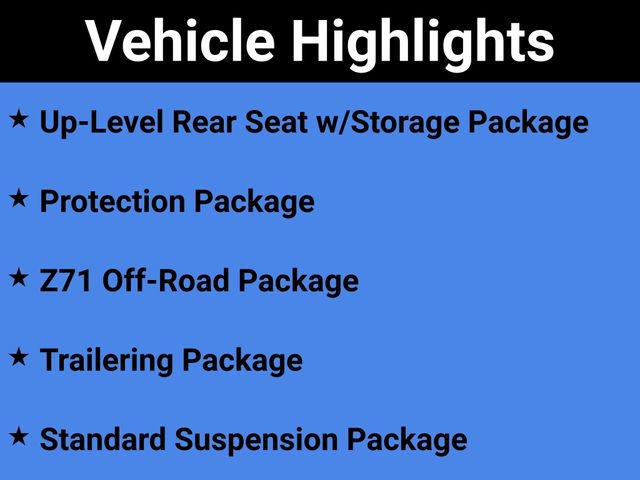 Vehicle Highlights

★ Up-Level Rear Seat w/Storage Package

★ Protection Package

★ Z71 Off-Road Package

★ Trailering Package

★ Standard Suspension Package